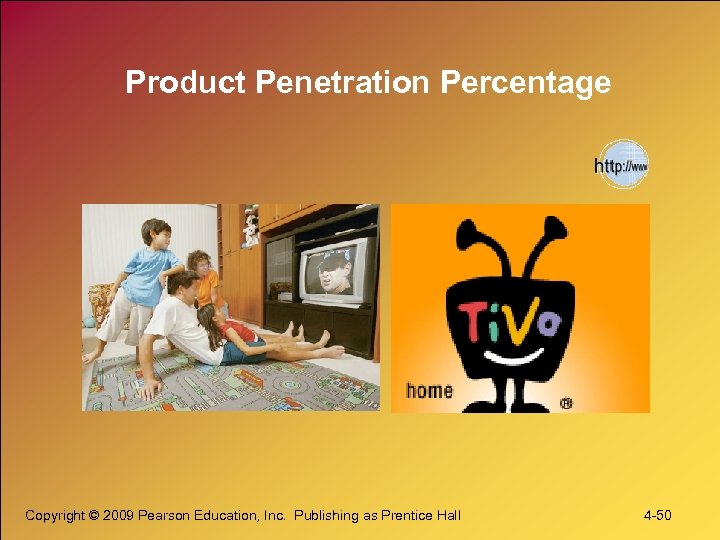 Product Penetration Percentage

http://www

TiVo

home

®

Copyright © 2009 Pearson Education, Inc. Publishing as Prentice Hall

4-50